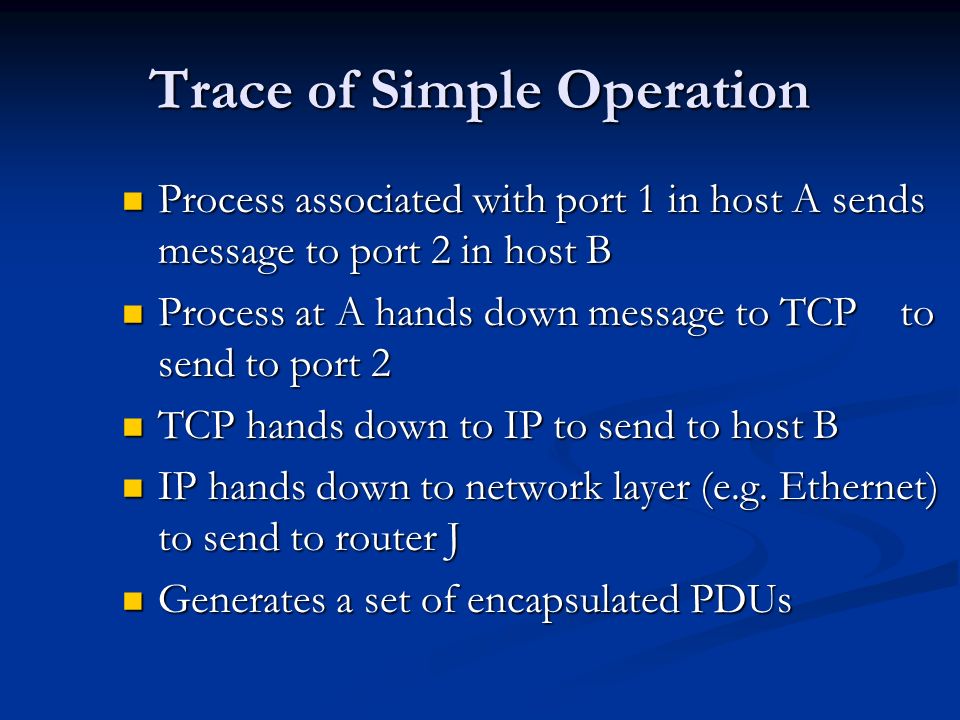 Trace of Simple Operation

- Process associated with port 1 in host A sends message to port 2 in host B
- Process at A hands down message to TCP to send to port 2
- TCP hands down to IP to send to host B
- IP hands down to network layer (e.g. Ethernet) to send to router J
- Generates a set of encapsulated PDUs